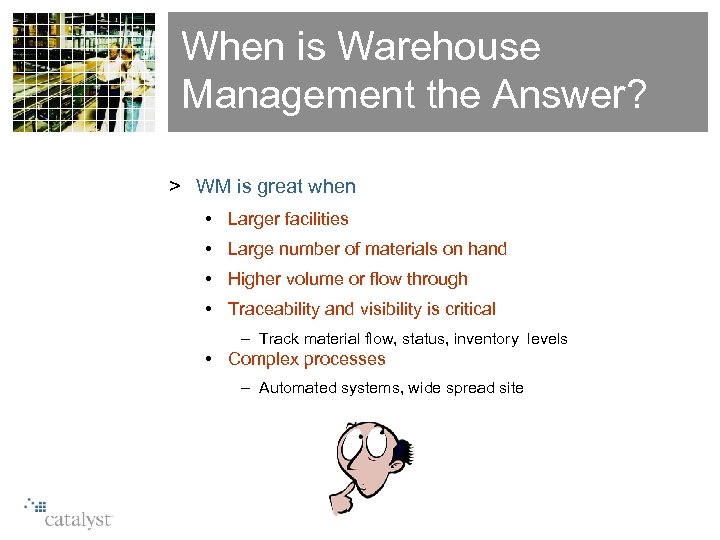 When is Warehouse Management the Answer?

> WM is great when

• Larger facilities
• Large number of materials on hand
• Higher volume or flow through
• Traceability and visibility is critical
– Track material flow, status, inventory levels
• Complex processes
– Automated systems, wide spread site

catalyst